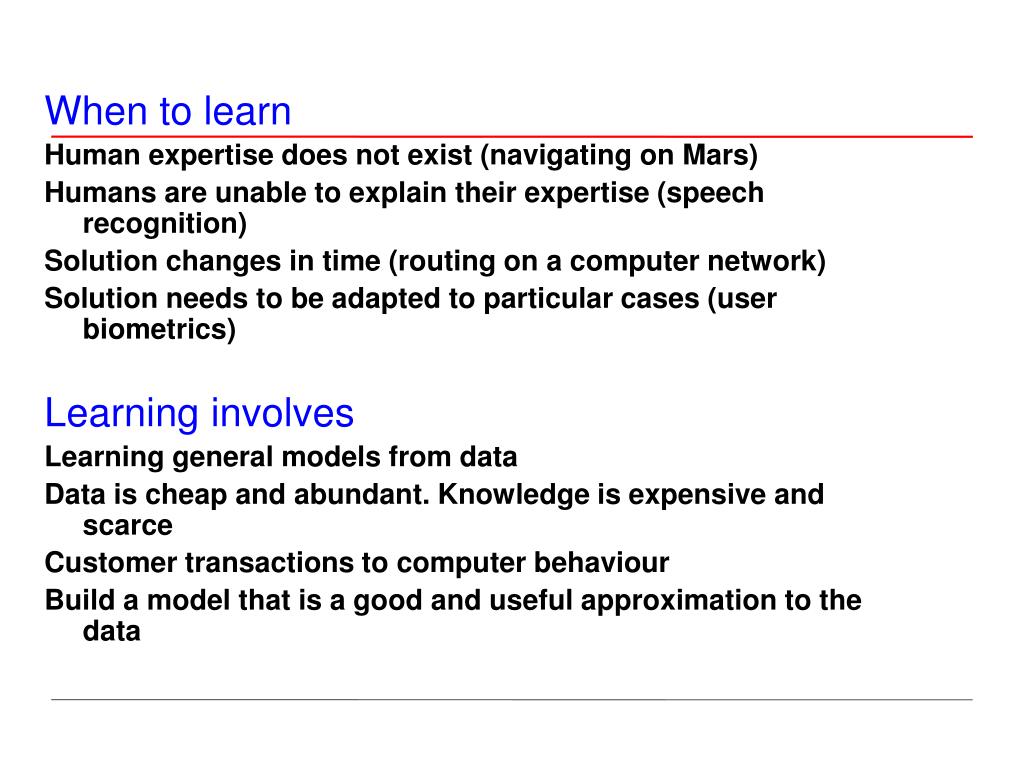 When to learn

Human expertise does not exist (navigating on Mars)

Humans are unable to explain their expertise (speech recognition)

Solution changes in time (routing on a computer network)

Solution needs to be adapted to particular cases (user biometrics)

Learning involves

Learning general models from data

Data is cheap and abundant. Knowledge is expensive and scarce

Customer transactions to computer behaviour

Build a model that is a good and useful approximation to the data